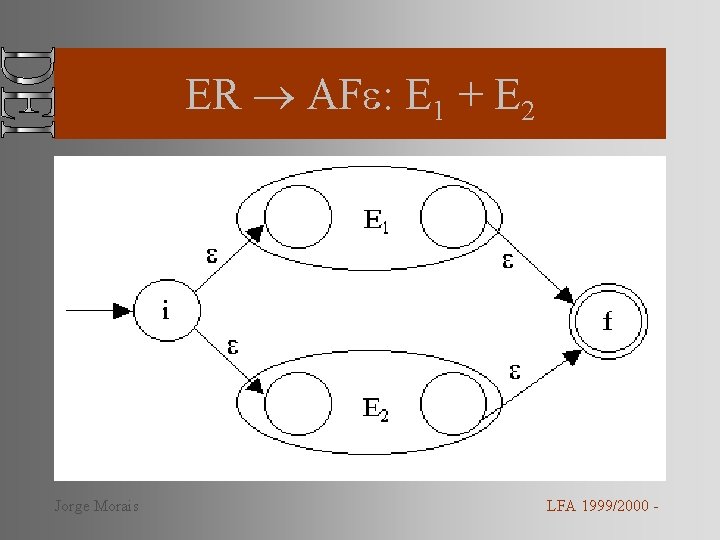 DEI

ER $\rightarrow$ AF$\varepsilon$: $E_1 + E_2$

$E_1$

$\varepsilon$

$\varepsilon$

i

f

$\varepsilon$

$\varepsilon$

$E_2$

Jorge Morais

LFA 1999/2000 -